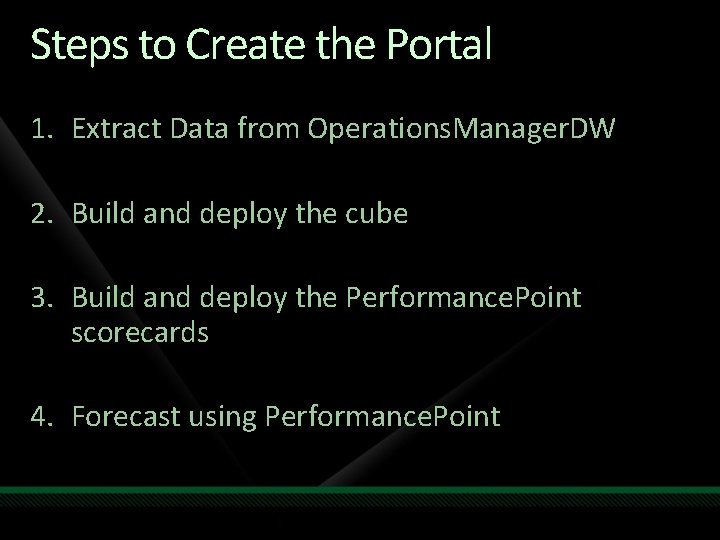 Steps to Create the Portal

1. Extract Data from OperationsManagerDW

2. Build and deploy the cube

3. Build and deploy the PerformancePoint scorecards

4. Forecast using PerformancePoint